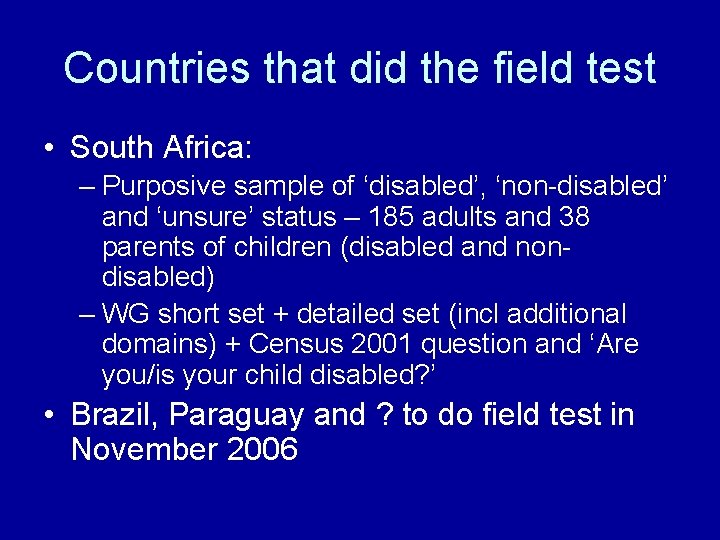 Countries that did the field test

• South Africa:
– Purposive sample of ‘disabled’, ‘non-disabled’ and ‘unsure’ status – 185 adults and 38 parents of children (disabled and non-disabled)
– WG short set + detailed set (incl additional domains) + Census 2001 question and ‘Are you/is your child disabled?’

• Brazil, Paraguay and ? to do field test in November 2006